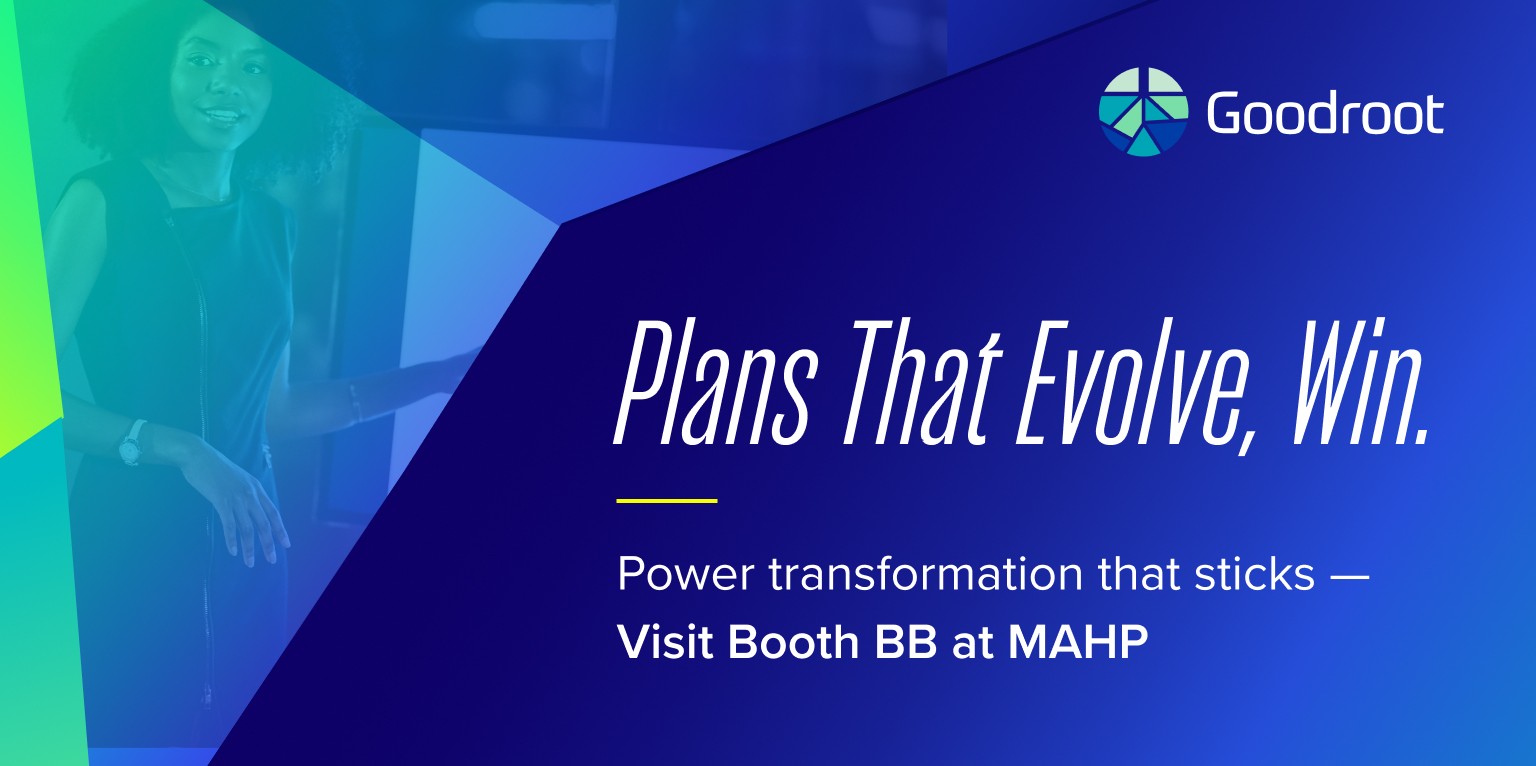 Goodroot

Plans That Evolve, Win.

Power transformation that sticks —
Visit Booth BB at MAHP